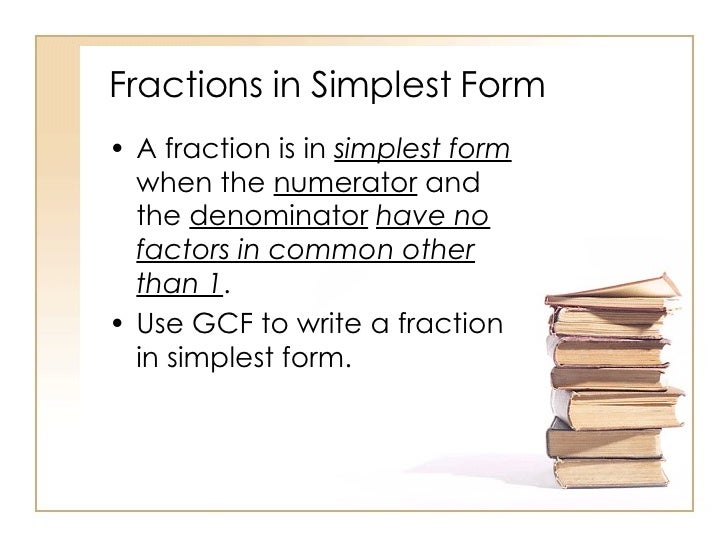 Fractions in Simplest Form

• A fraction is in simplest form when the numerator and the denominator have no factors in common other than 1.

• Use GCF to write a fraction in simplest form.